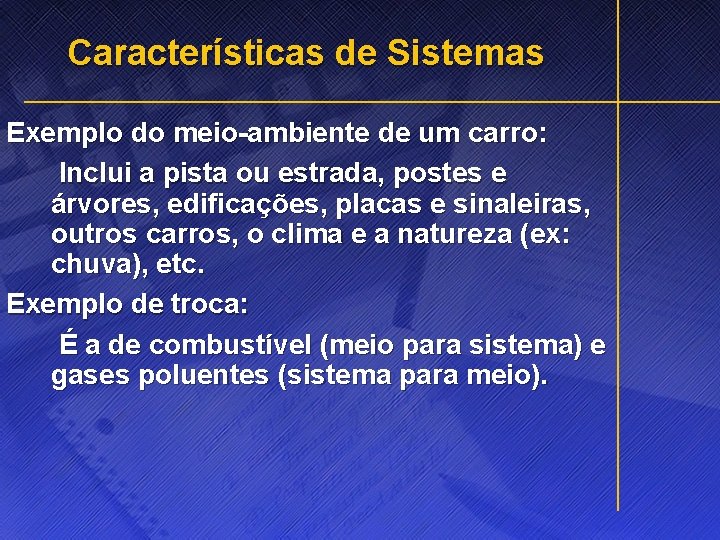 Características de Sistemas

Exemplo do meio-ambiente de um carro:

Inclui a pista ou estrada, postes e árvores, edificações, placas e sinaleiras, outros carros, o clima e a natureza (ex: chuva), etc.

Exemplo de troca:

É a de combustível (meio para sistema) e gases poluentes (sistema para meio).